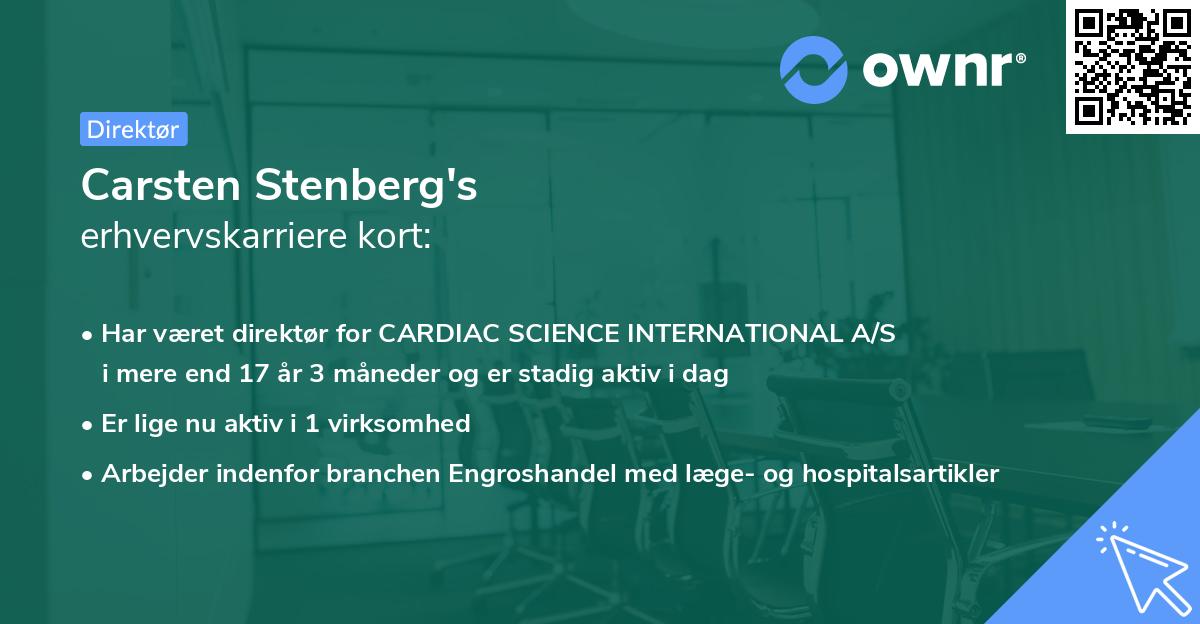 ownr®

Direktør

Carsten Stenberg's
erhvervskarriere kort:

• Har været direktør for CARDIAC SCIENCE INTERNATIONAL A/S i mere end 17 år 3 måneder og er stadig aktiv i dag

• Er lige nu aktiv i 1 virksomhed

• Arbejder indenfor branchen Engroshandel med læge- og hospitalsartikler